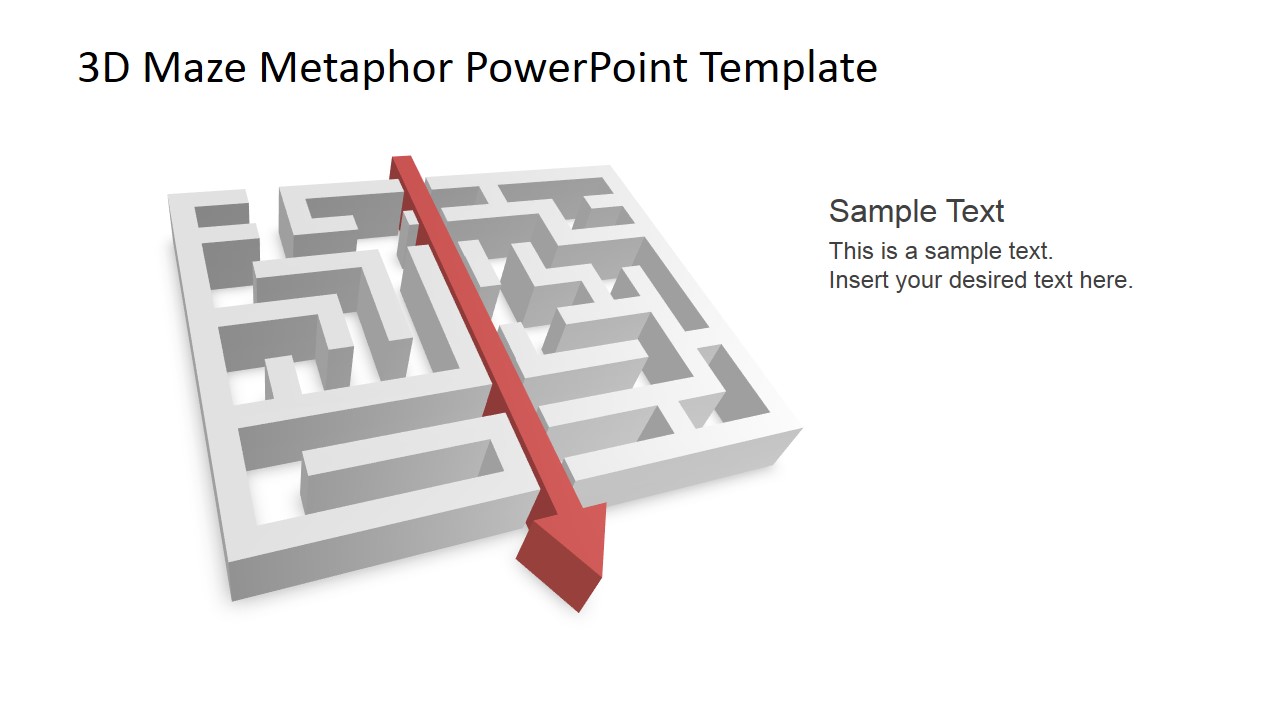 3D Maze Metaphor PowerPoint Template

Sample Text

This is a sample text.
Insert your desired text here.